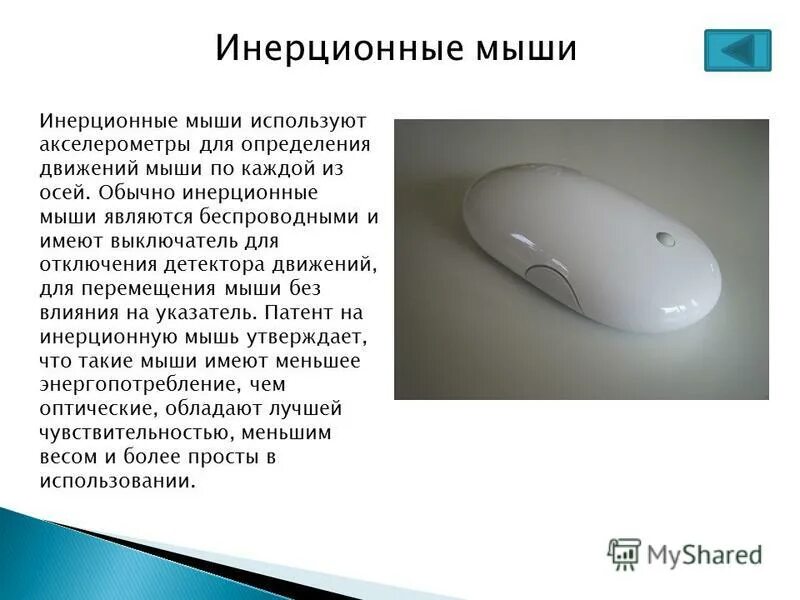 Инерционные мыши

Инерционные мыши используют акселерометры для определения движений мыши по каждой из осей. Обычно инерционные мыши являются беспроводными и имеют выключатель для отключения детектора движений, для перемещения мыши без влияния на указатель. Патент на инерционную мышь утверждает, что такие мыши имеют меньшее энергопотребление, чем оптические, обладают лучшей чувствительностью, меньшим весом и более просты в использовании.

MyShared